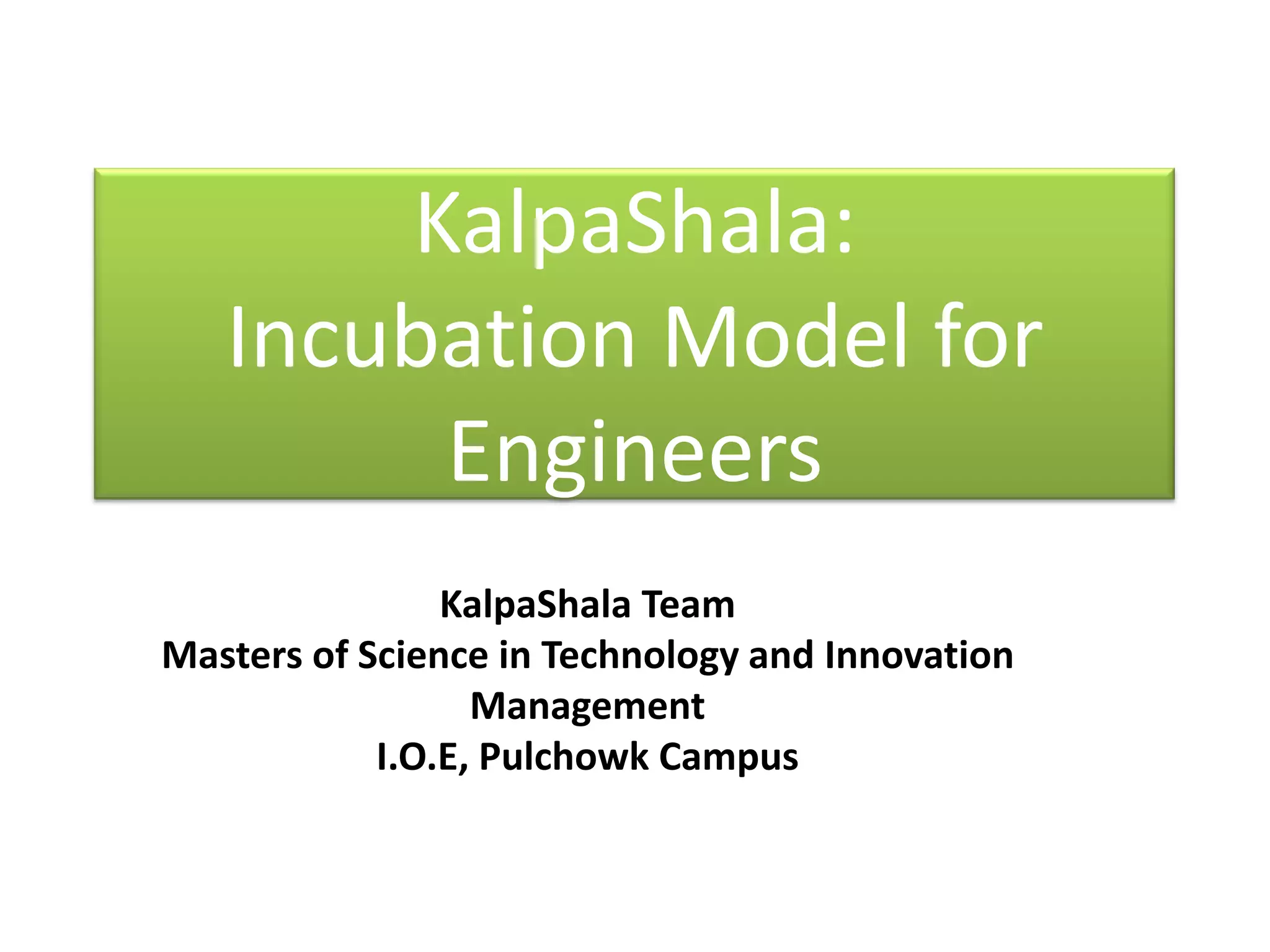 KalpaShala:
Incubation Model for Engineers

KalpaShala Team
Masters of Science in Technology and Innovation Management
I.O.E, Pulchowk Campus